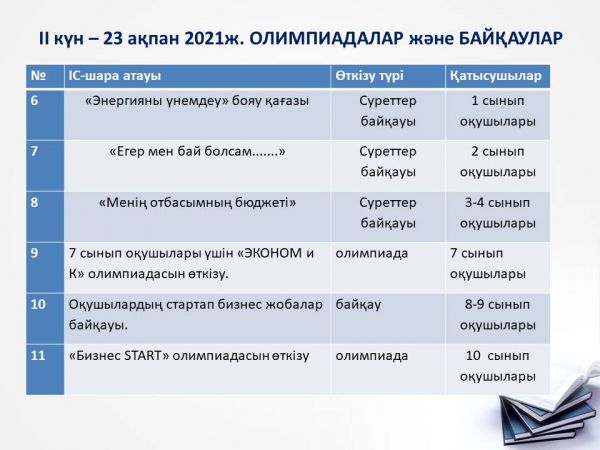 II күн – 23 ақпан 2021ж. ОЛИМПИАДАЛАР және БАЙҚАУЛАР

| № | ІС-шара атауы | Өткізу түрі | Қатысушылар |
|---|---|---|---|
| 6 | «Энергияны үнемдеу» бояу қағазы | Суреттер байқауы | 1 сынып оқушылары |
| 7 | «Егер мен бай болсам.......» | Суреттер байқауы | 2 сынып оқушылары |
| 8 | «Менің отбасымның бюджеті» | Суреттер байқауы | 3-4 сынып оқушылары |
| 9 | 7 сынып оқушылары үшін «ЭКОНОМ и К» олимпиадасын өткізу. | олимпиада | 7 сынып оқушылары |
| 10 | Оқушылардың стартап бизнес жобалар байқауы. | байқау | 8-9 сынып оқушылары |
| 11 | «Бизнес START» олимпиадасын өткізу | олимпиада | 10 сынып оқушылары |